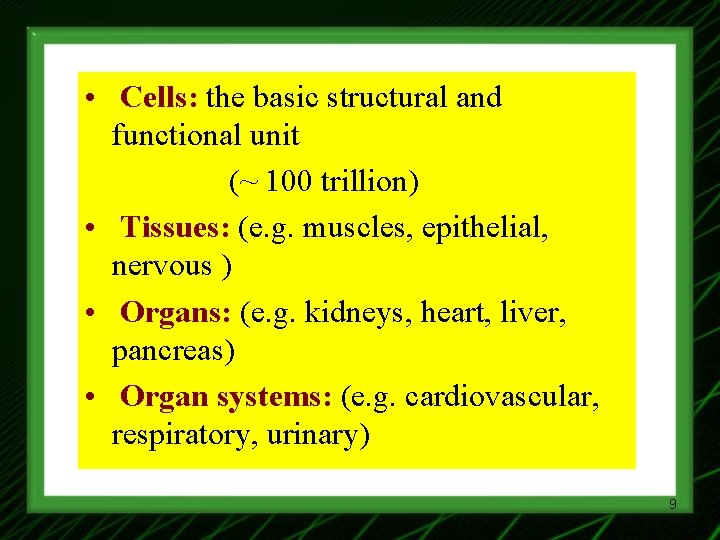 • Cells: the basic structural and functional unit

(~ 100 trillion)

• Tissues: (e.g. muscles, epithelial, nervous )

• Organs: (e.g. kidneys, heart, liver, pancreas)

• Organ systems: (e.g. cardiovascular, respiratory, urinary)

9